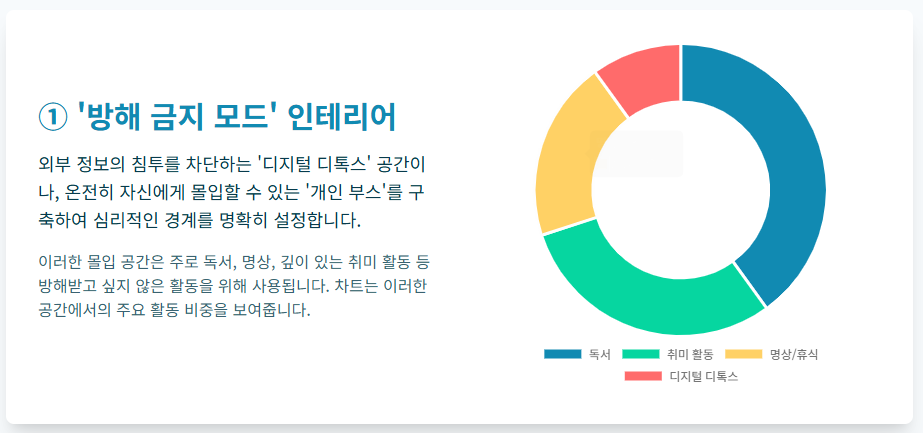 ① '방해 금지 모드' 인테리어

외부 정보의 침투를 차단하는 '디지털 디톡스' 공간이나, 온전히 자신에게 몰입할 수 있는 '개인 부스'를 구축하여 심리적인 경계를 명확히 설정합니다.

이러한 몰입 공간은 주로 독서, 명상, 깊이 있는 취미 활동 등 방해받고 싶지 않은 활동을 위해 사용됩니다. 차트는 이러한 공간에서의 주요 활동 비중을 보여줍니다.

독서
취미 활동
명상/휴식
디지털 디톡스